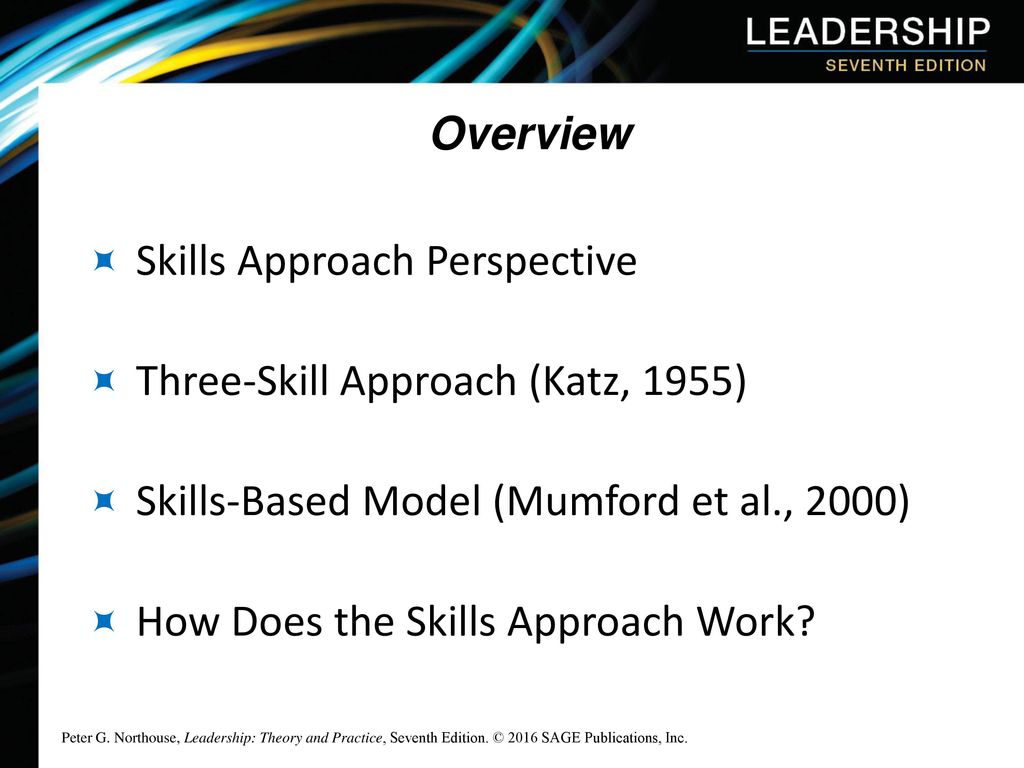 LEADERSHIP
SEVENTH EDITION

Overview

Skills Approach Perspective

Three-Skill Approach (Katz, 1955)

Skills-Based Model (Mumford et al., 2000)

How Does the Skills Approach Work?

Peter G. Northouse, Leadership: Theory and Practice, Seventh Edition. © 2016 SAGE Publications, Inc.